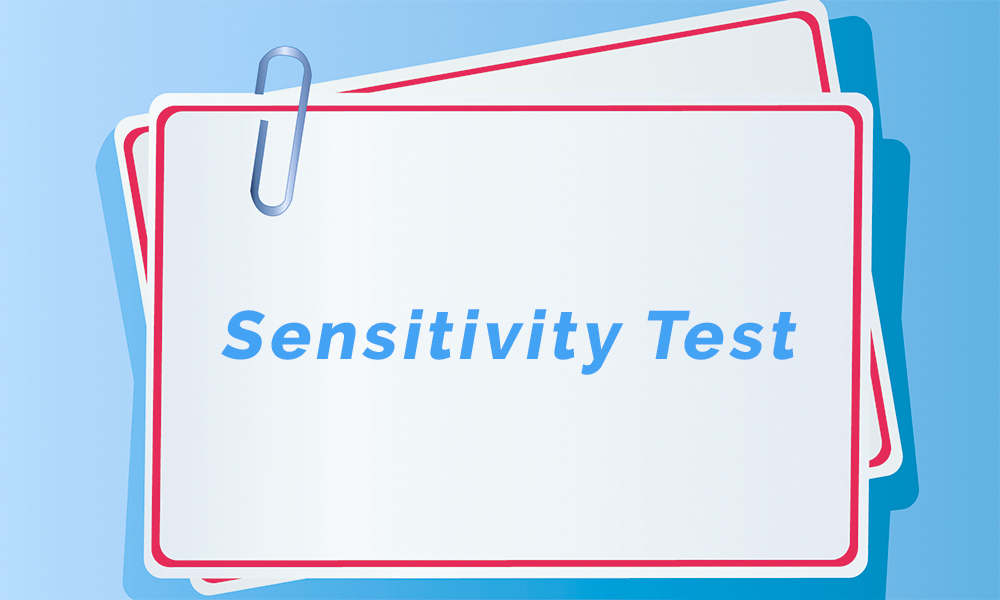 Sensitivity Test